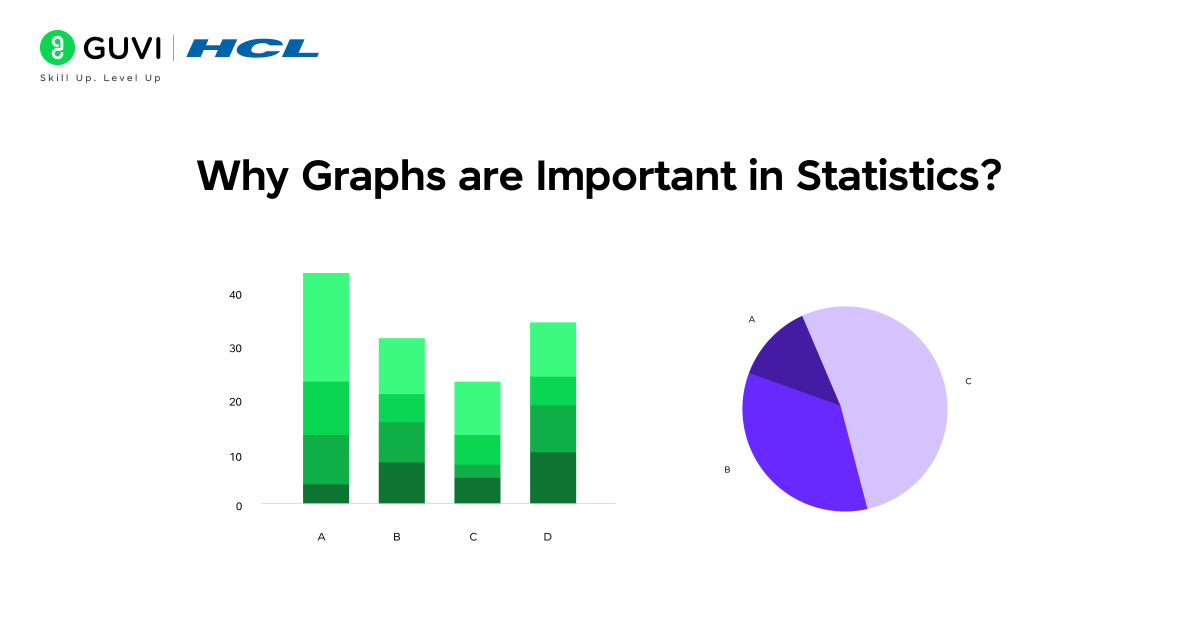 GUVI | HCL
Skill Up. Level Up

Why Graphs are Important in Statistics?

40
30
20
10
0
A
B
C
D

A
B
C